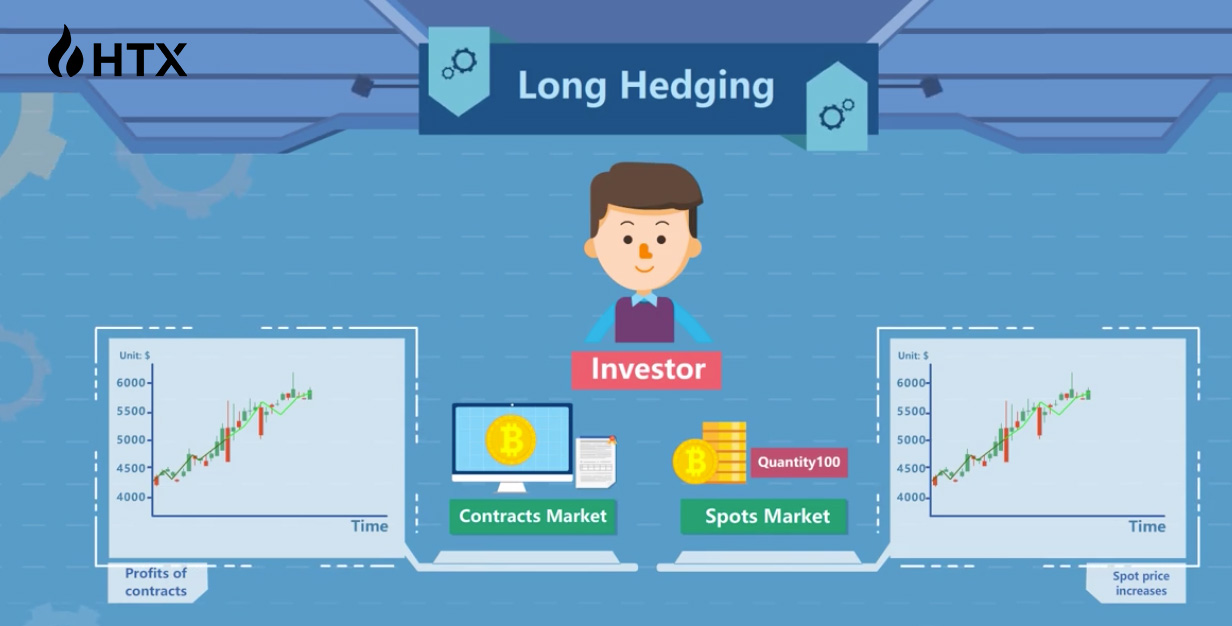 HTX

Long Hedging

Investor

Unit: $
6000
5500
5000
4500
4000
Time

Profits of contracts

Contracts Market

Quantity100

Spots Market

Unit: $
6000
5500
5000
4500
4000
Time

Spot price increases